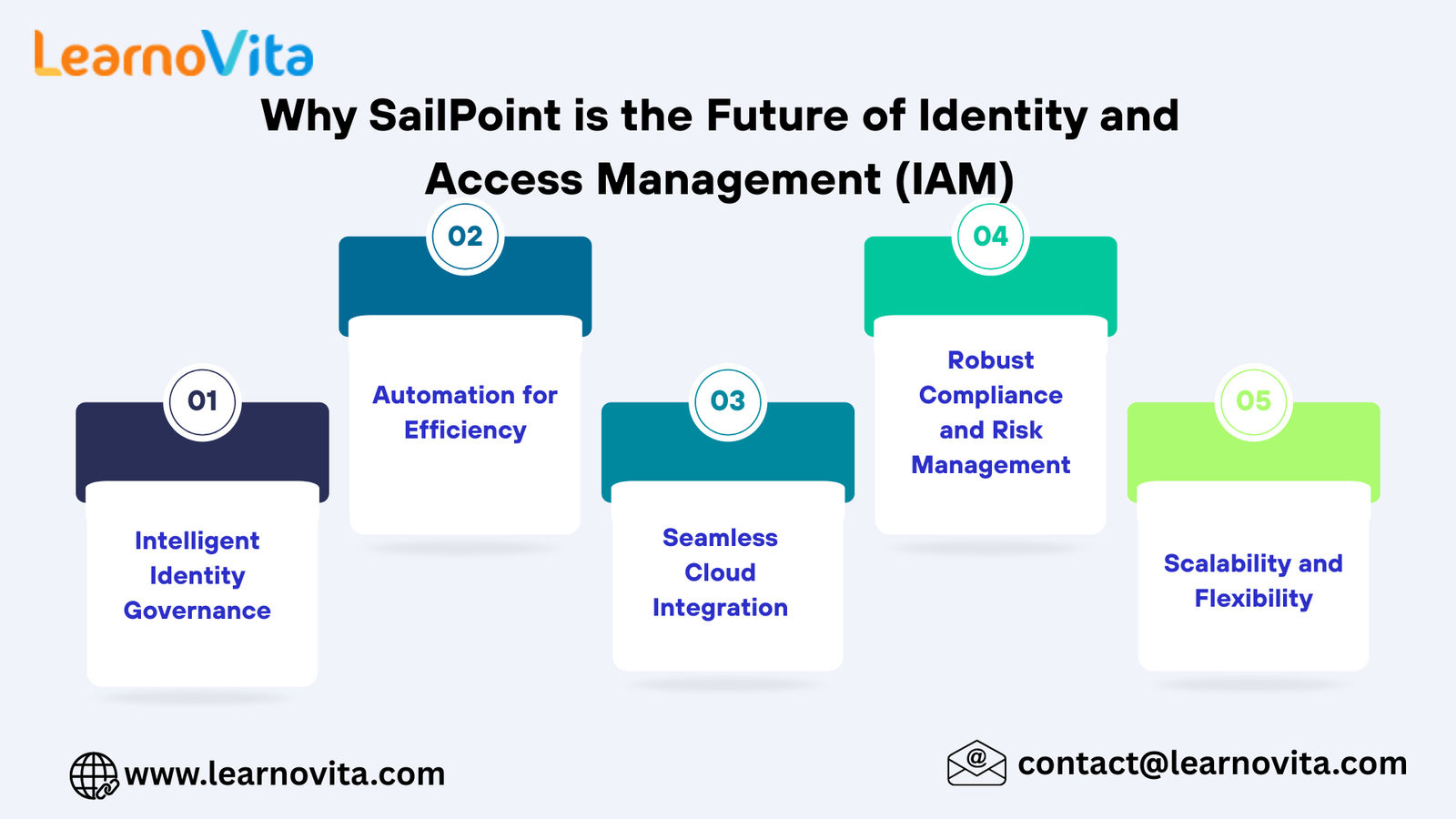 LearnoVita

Why SailPoint is the Future of Identity and Access Management (IAM)

01
Intelligent Identity Governance

02
Automation for Efficiency

03
Seamless Cloud Integration

04
Robust Compliance and Risk Management

05
Scalability and Flexibility

www.learnovita.com

contact@learnovita.com